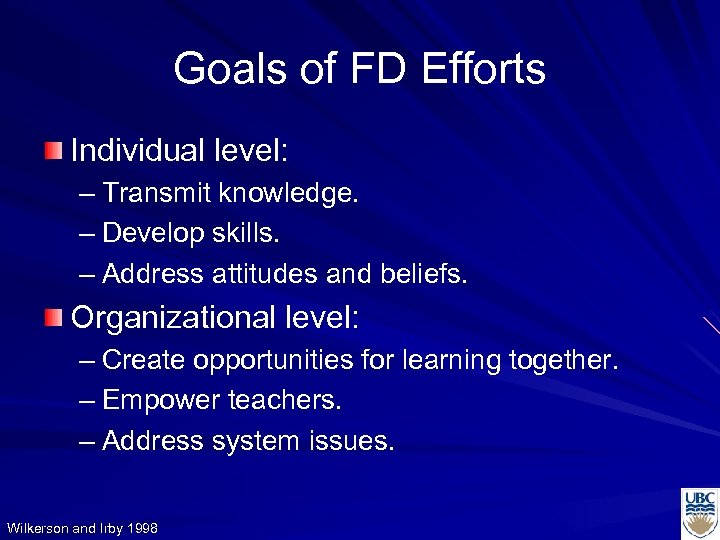 Goals of FD Efforts

Individual level:
– Transmit knowledge.
– Develop skills.
– Address attitudes and beliefs.

Organizational level:
– Create opportunities for learning together.
– Empower teachers.
– Address system issues.

Wilkerson and Irby 1998

UBC